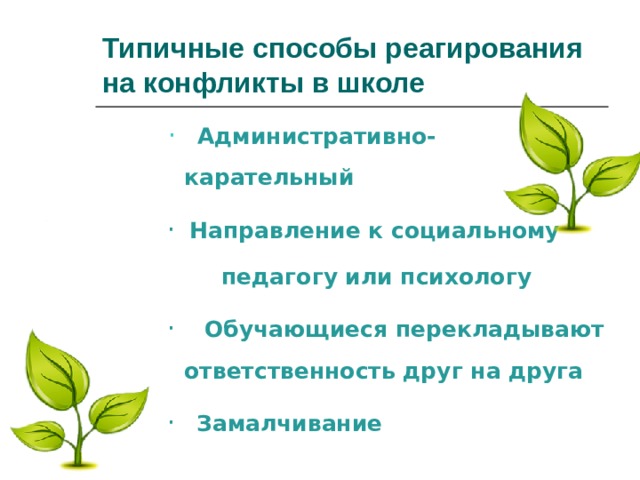 Типичные способы реагирования на конфликты в школе

· Административно-карательный

· Направление к социальному педагогу или психологу

· Обучающиеся перекладывают ответственность друг на друга

· Замалчивание